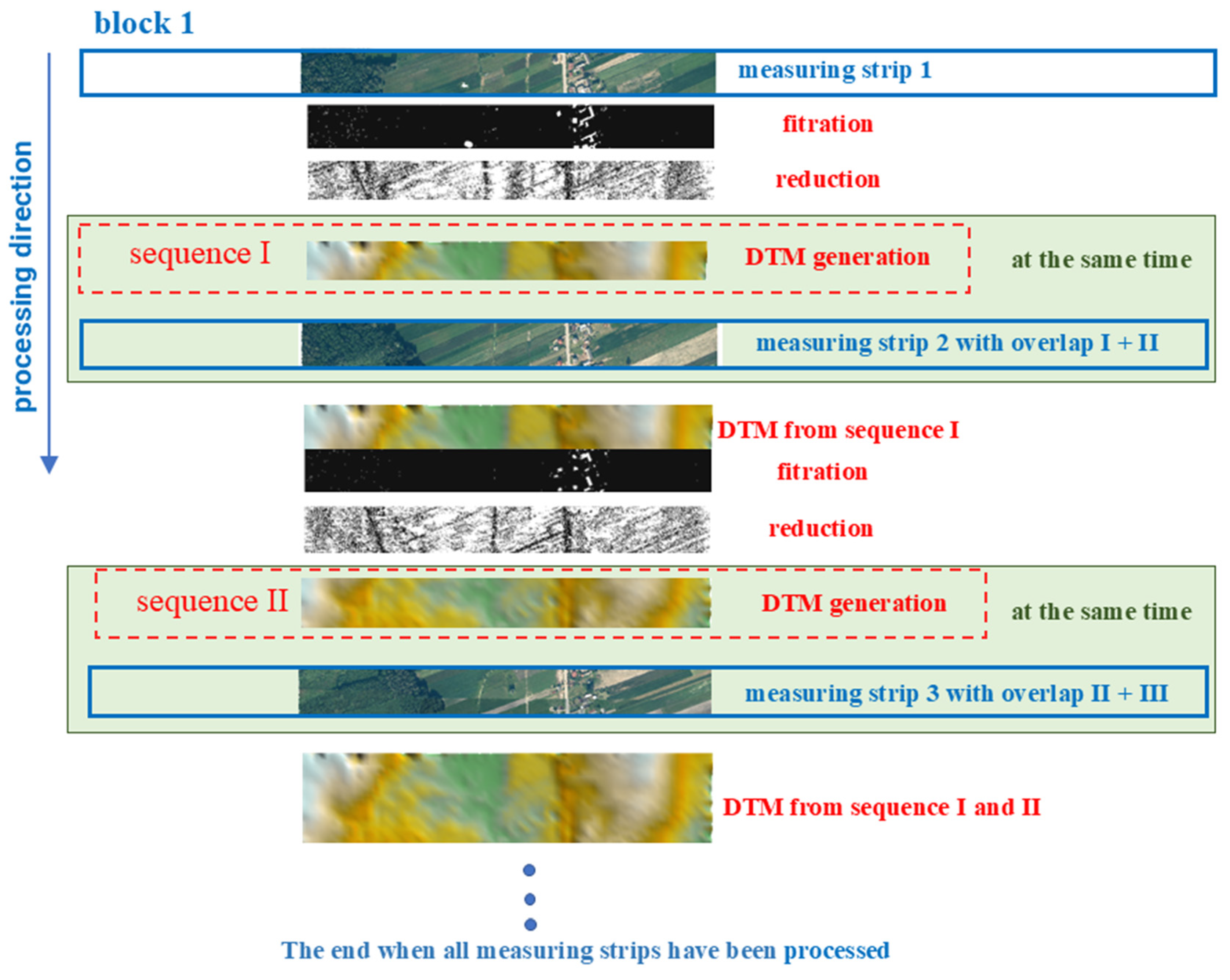 block 1

processing direction

measuring strip 1

fitration

reduction

sequence I

DTM generation

at the same time

measuring strip 2 with overlap I + II

DTM from sequence I

fitration

reduction

sequence II

DTM generation

at the same time

measuring strip 3 with overlap II + III

DTM from sequence I and II

The end when all measuring strips have been processed